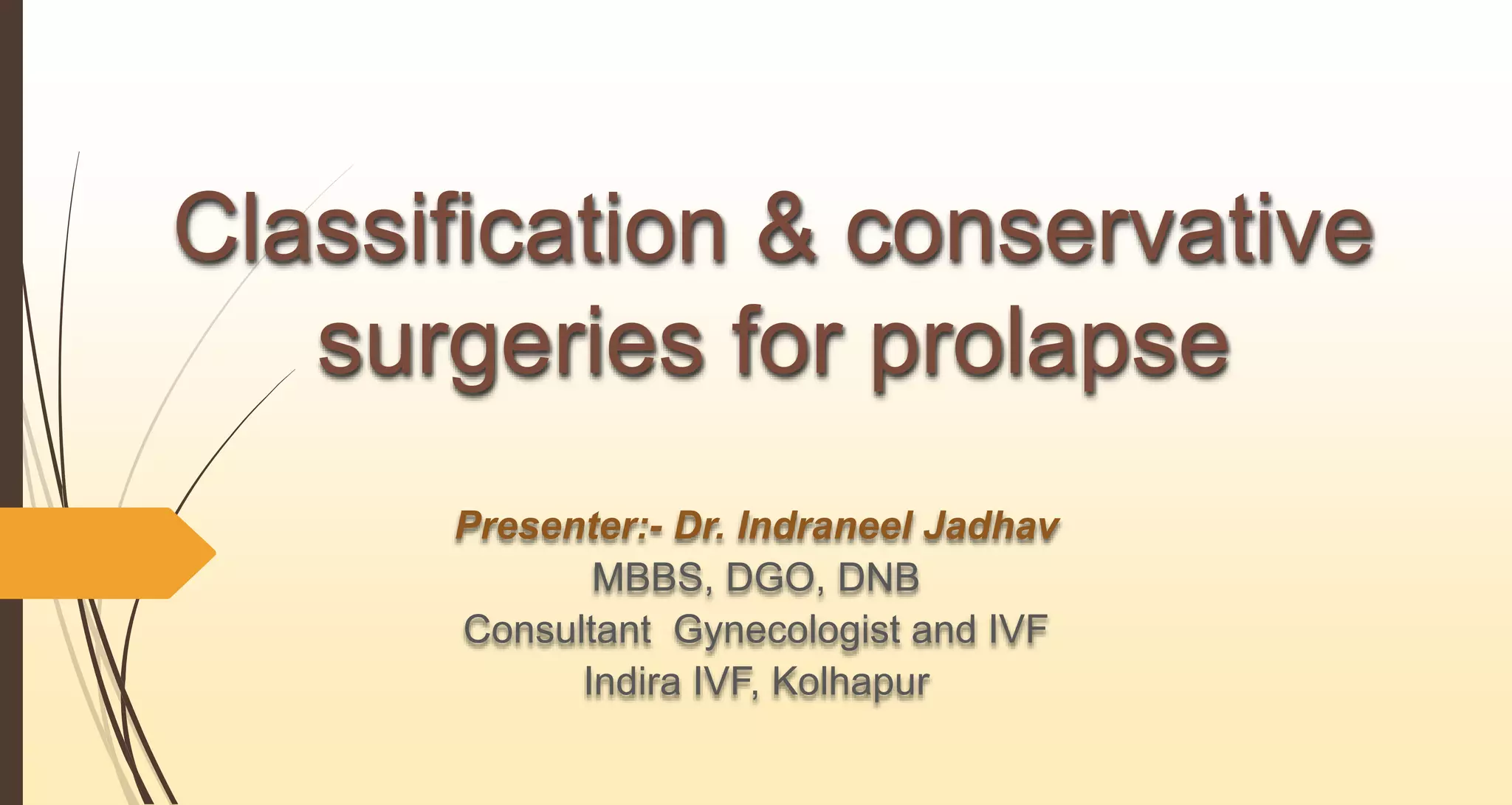 Classification & conservative surgeries for prolapse

Presenter:- Dr. Indraneel Jadhav
MBBS, DGO, DNB
Consultant Gynecologist and IVF
Indira IVF, Kolhapur